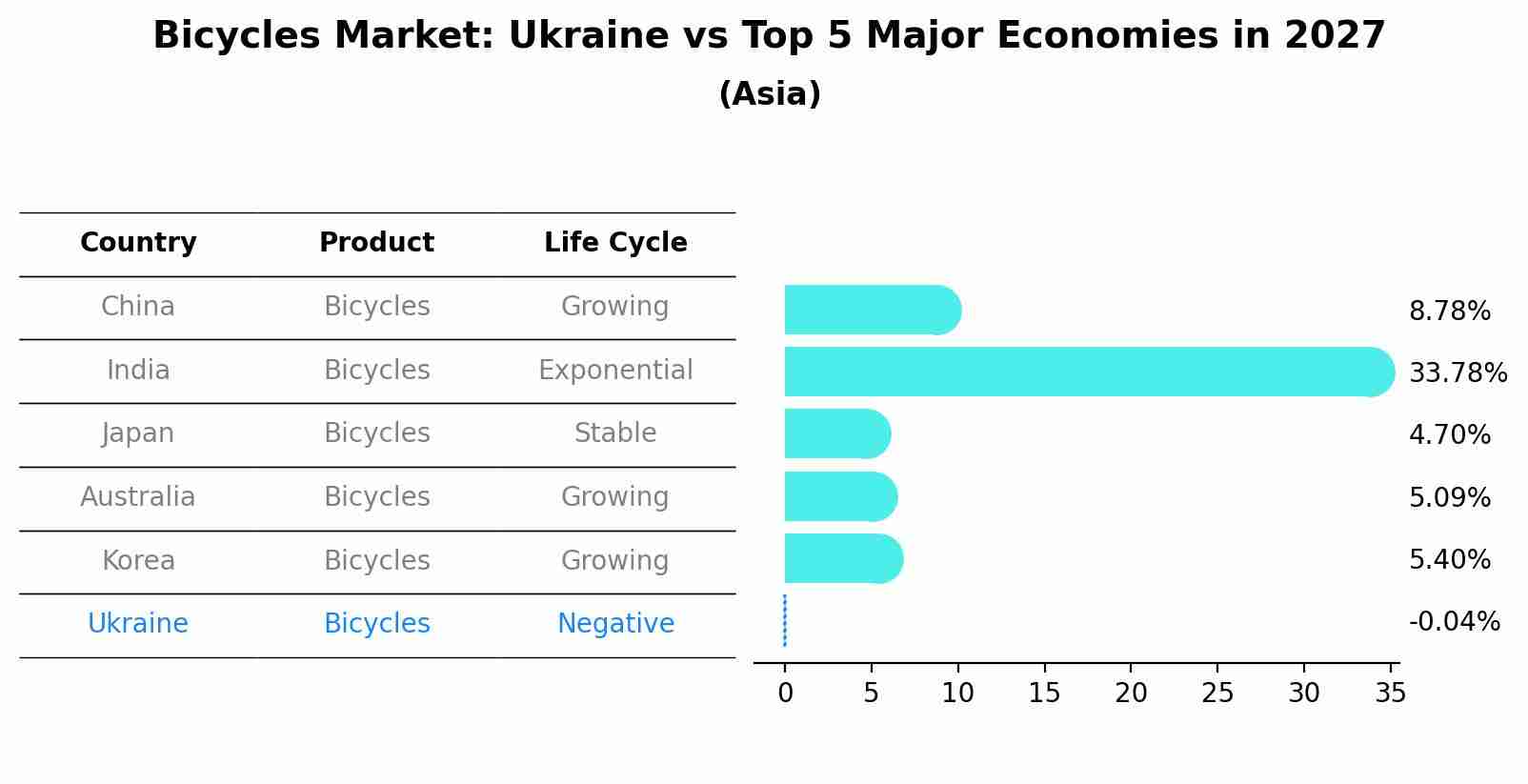 Bicycles Market: Ukraine vs Top 5 Major Economies in 2027
(Asia)

| Country | Product | Life Cycle |
|---|---|---|
| China | Bicycles | Growing |
| India | Bicycles | Exponential |
| Japan | Bicycles | Stable |
| Australia | Bicycles | Growing |
| Korea | Bicycles | Growing |
| Ukraine | Bicycles | Negative |

8.78%
33.78%
4.70%
5.09%
5.40%
-0.04%

0 5 10 15 20 25 30 35